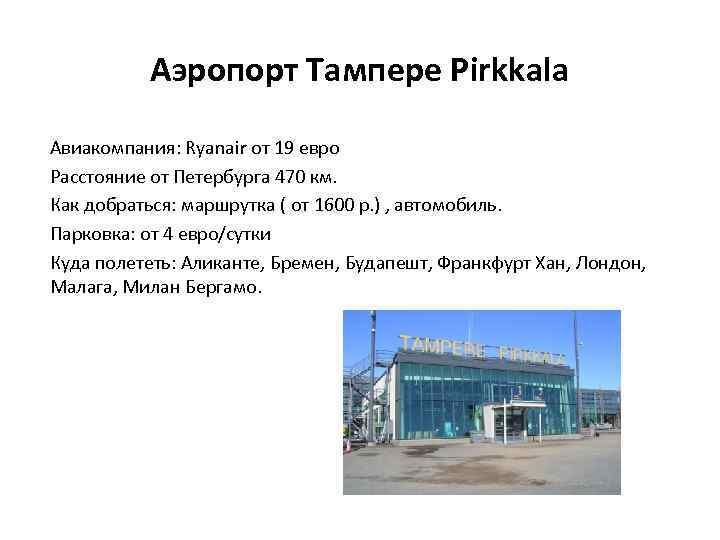 Аэропорт Тампере Pirkkala

Авиакомпания: Ryanair от 19 евро
Расстояние от Петербурга 470 км.
Как добраться: маршрутка ( от 1600 р.) , автомобиль.
Парковка: от 4 евро/сутки
Куда полететь: Аликанте, Бремен, Будапешт, Франкфурт Хан, Лондон, Малага, Милан Бергамо.

TAMPERE PIRKKALA